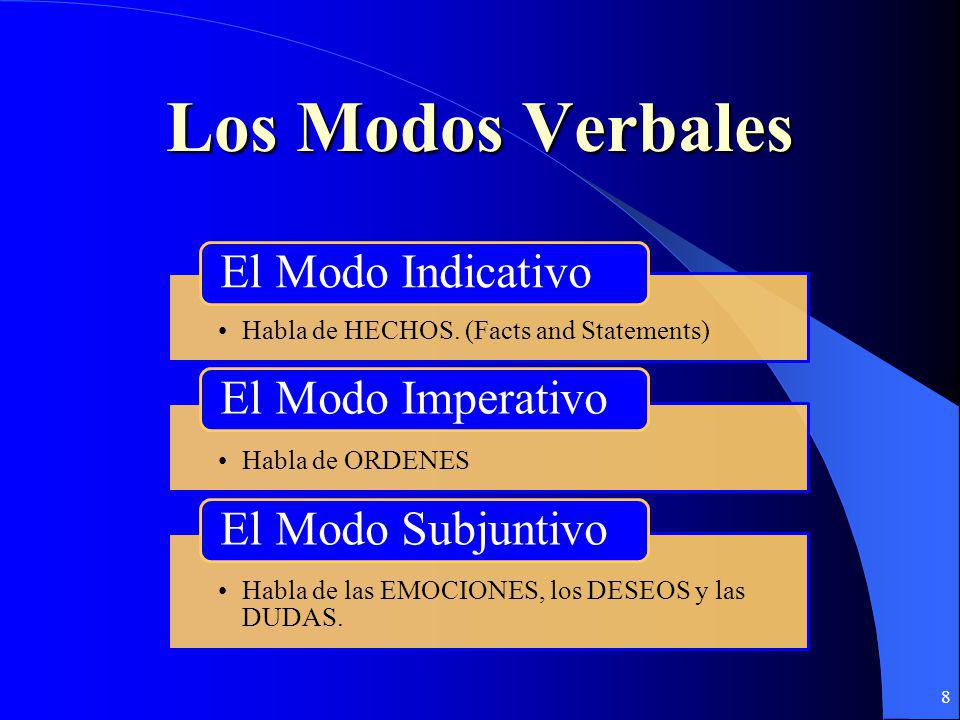 Los Modos Verbales

El Modo Indicativo

• Habla de HECHOS. (Facts and Statements)

El Modo Imperativo

• Habla de ORDENES

El Modo Subjuntivo

• Habla de las EMOCIONES, los DESEOS y las DUDAS.

8